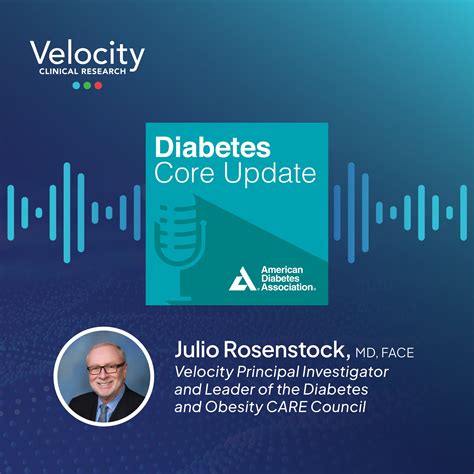 Velocity
CLINICAL RESEARCH

Diabetes
Core Update

American Diabetes Association.

Julio Rosenstock, MD, FACE
Velocity Principal Investigator and Leader of the Diabetes and Obesity CARE Council